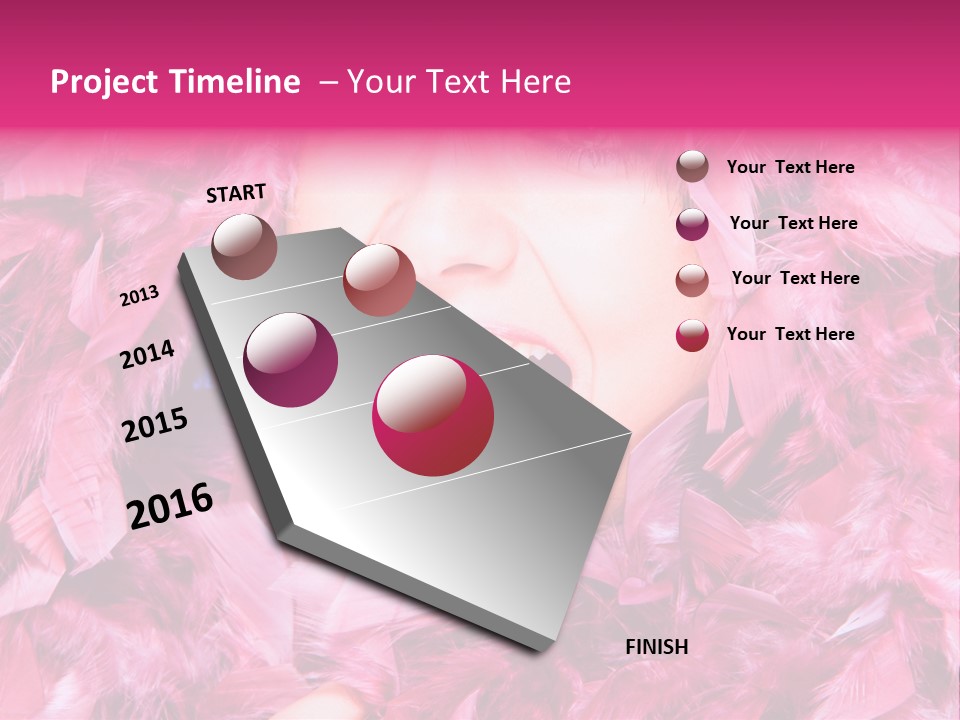 Project Timeline – Your Text Here

START

2013

2014

2015

2016

FINISH

Your Text Here

Your Text Here

Your Text Here

Your Text Here